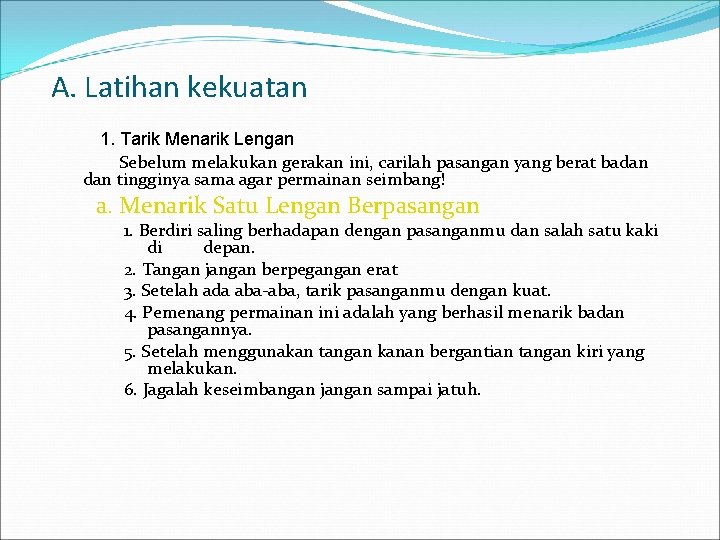 A. Latihan kekuatan

1. Tarik Menarik Lengan

Sebelum melakukan gerakan ini, carilah pasangan yang berat badan dan tingginya sama agar permainan seimbang!

a. Menarik Satu Lengan Berpasangan

1. Berdiri saling berhadapan dengan pasanganmu dan salah satu kaki di depan.

2. Tangan jangan berpegangan erat

3. Setelah ada aba-aba, tarik pasanganmu dengan kuat.

4. Pemenang permainan ini adalah yang berhasil menarik badan pasangannya.

5. Setelah menggunakan tangan kanan bergantian tangan kiri yang melakukan.

6. Jagalah keseimbangan jangan sampai jatuh.